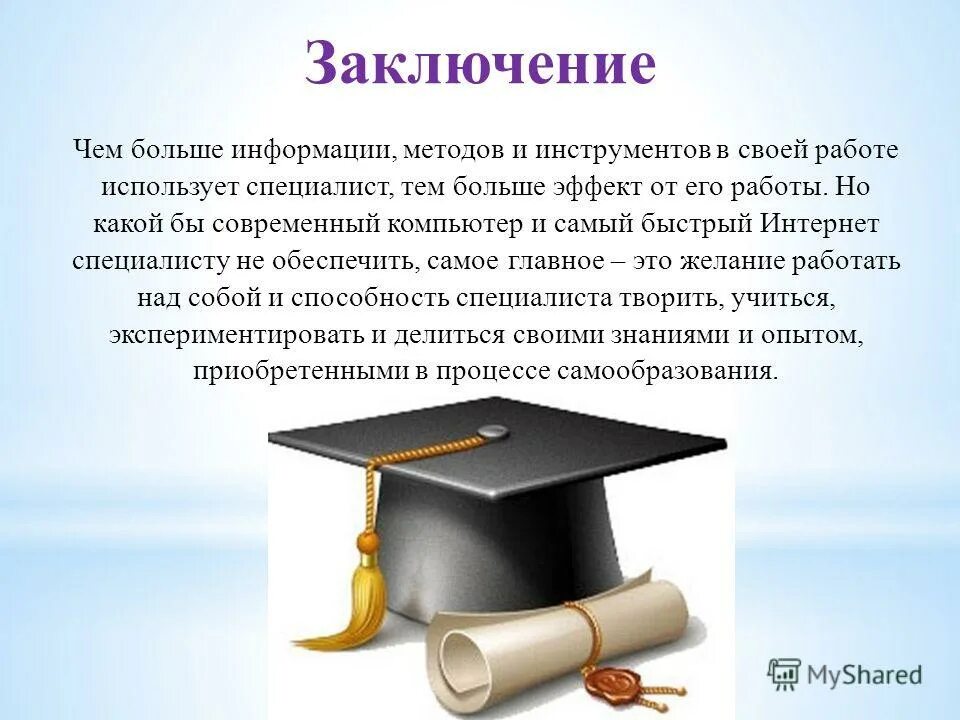 Заключение

Чем больше информации, методов и инструментов в своей работе использует специалист, тем больше эффект от его работы. Но какой бы современный компьютер и самый быстрый Интернет специалисту не обеспечить, самое главное – это желание работать над собой и способность специалиста творить, учиться, экспериментировать и делиться своими знаниями и опытом, приобретенными в процессе самообразования.

MyShared